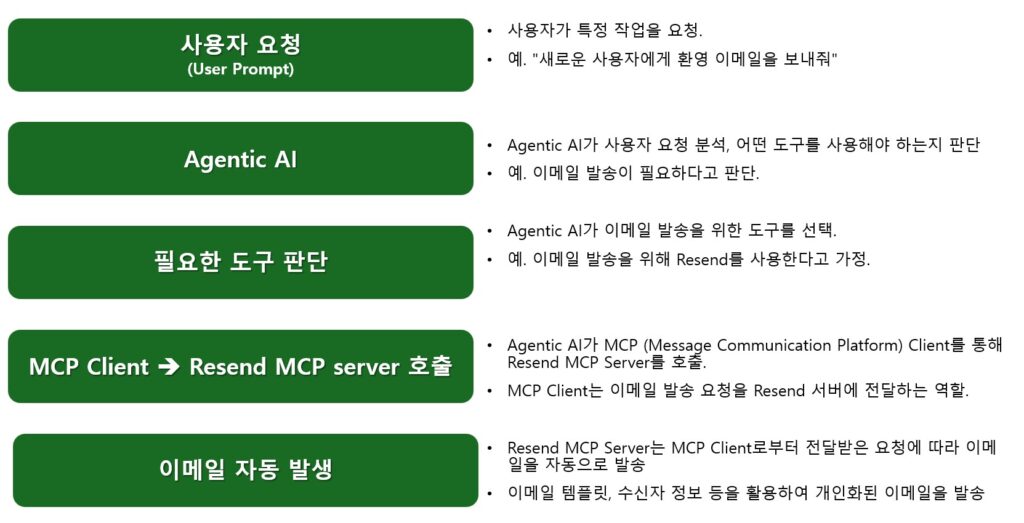 사용자 요청
(User Prompt)

• 사용자가 특정 작업을 요청.
• 예. "새로운 사용자에게 환영 이메일을 보내줘"

Agentic AI

• Agentic AI가 사용자 요청 분석, 어떤 도구를 사용해야 하는지 판단
• 예. 이메일 발송이 필요하다고 판단.

필요한 도구 판단

• Agentic AI가 이메일 발송을 위한 도구를 선택.
• 예. 이메일 발송을 위해 Resend를 사용한다고 가정.

MCP Client ➔ Resend MCP server 호출

• Agentic AI가 MCP (Message Communication Platform) Client를 통해 Resend MCP Server를 호출.
• MCP Client는 이메일 발송 요청을 Resend 서버에 전달하는 역할.

이메일 자동 발생

• Resend MCP Server는 MCP Client로부터 전달받은 요청에 따라 이메일을 자동으로 발송
• 이메일 템플릿, 수신자 정보 등을 활용하여 개인화된 이메일을 발송